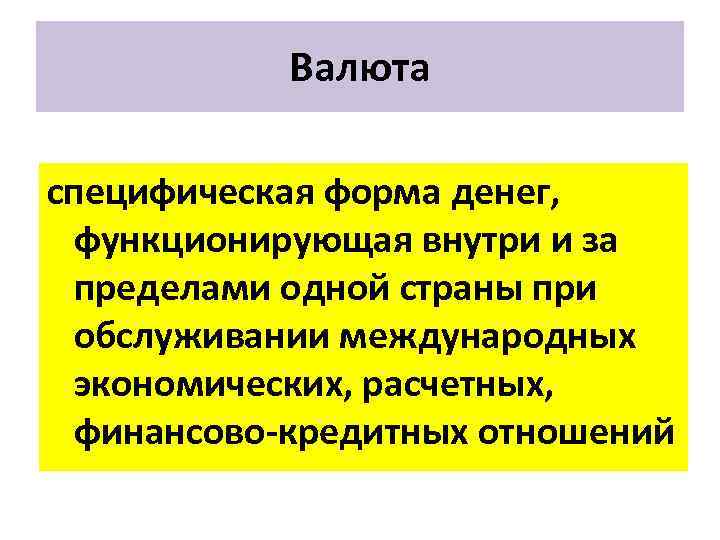 Валюта

специфическая форма денег, функционирующая внутри и за пределами одной страны при обслуживании международных экономических, расчетных, финансово-кредитных отношений